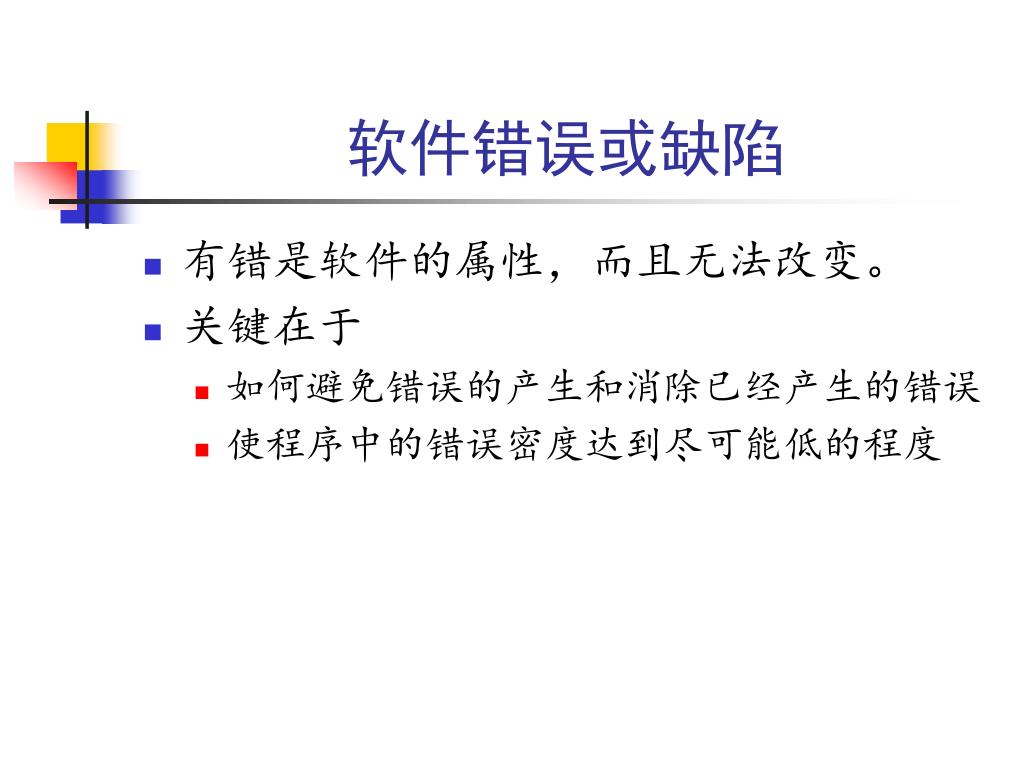 软件错误或缺陷

有错是软件的属性，而且无法改变。

关键在于

如何避免错误的产生和消除已经产生的错误

使程序中的错误密度达到尽可能低的程度